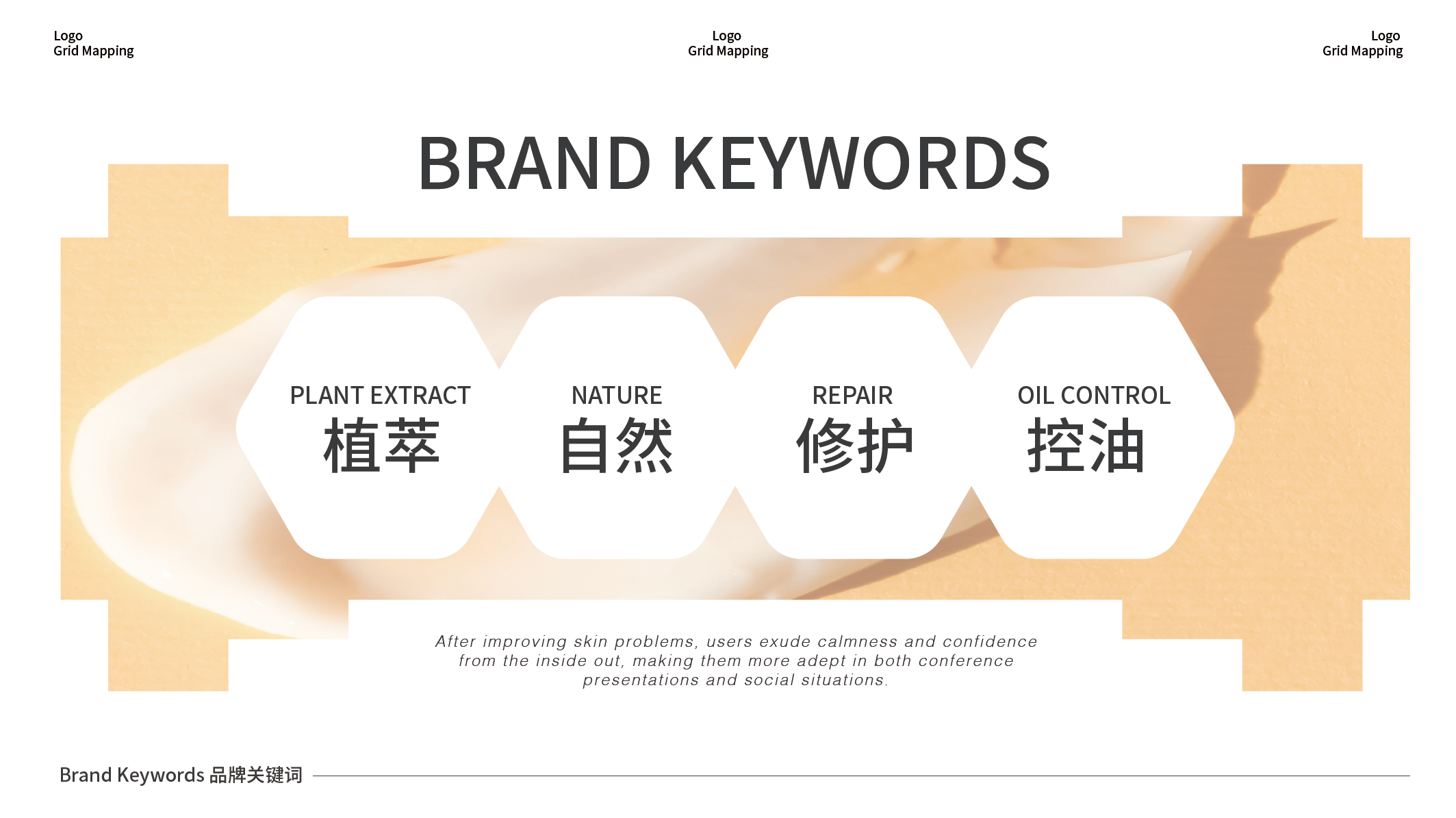 Logo
Grid Mapping

Logo
Grid Mapping

Logo
Grid Mapping

BRAND KEYWORDS

PLANT EXTRACT
植萃

NATURE
自然

REPAIR
修护

OIL CONTROL
控油

After improving skin problems, users exude calmness and confidence from the inside out, making them more adept in both conference presentations and social situations.

Brand Keywords 品牌关键词